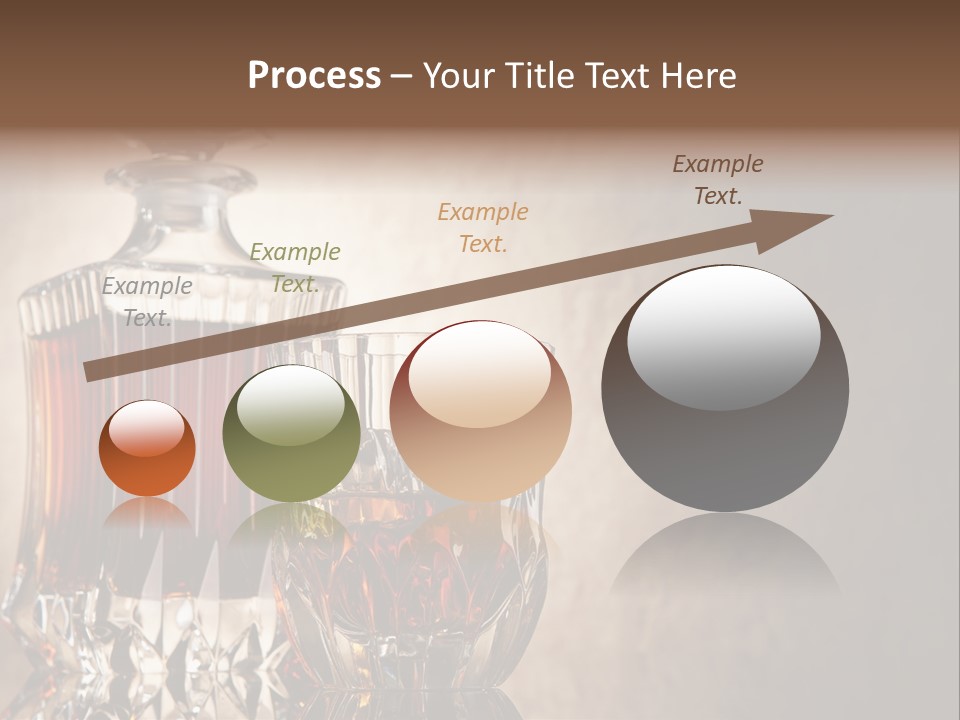 Process – Your Title Text Here

Example Text.

Example Text.

Example Text.

Example Text.